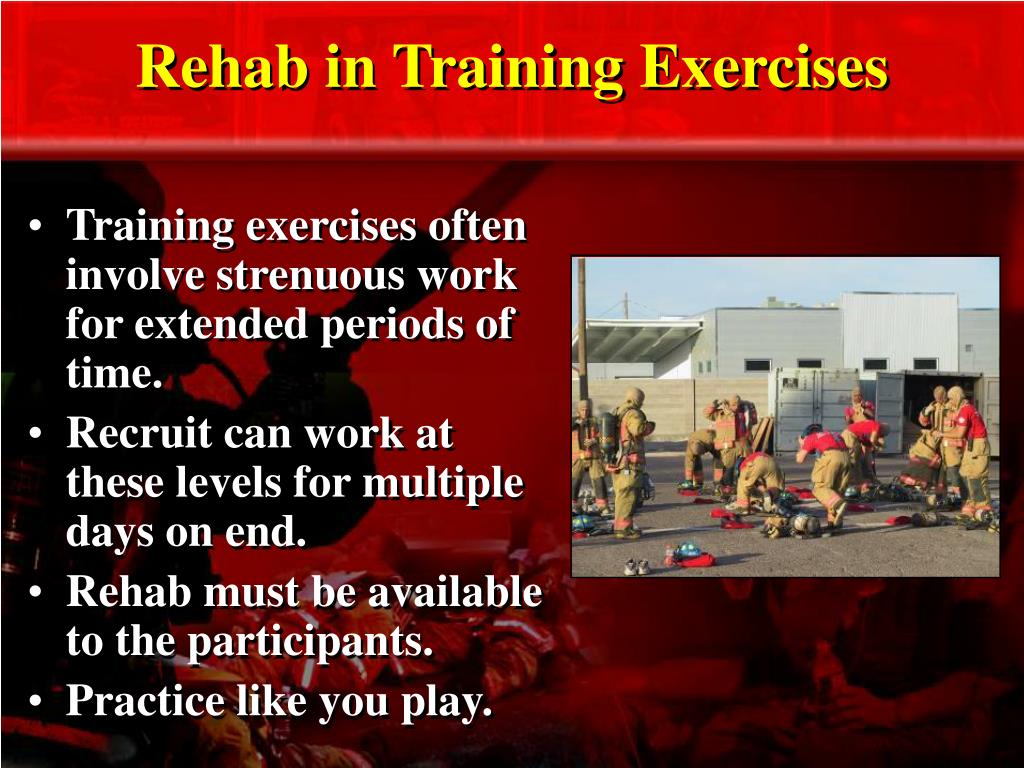 Rehab in Training Exercises

• Training exercises often involve strenuous work for extended periods of time.
• Recruit can work at these levels for multiple days on end.
• Rehab must be available to the participants.
• Practice like you play.